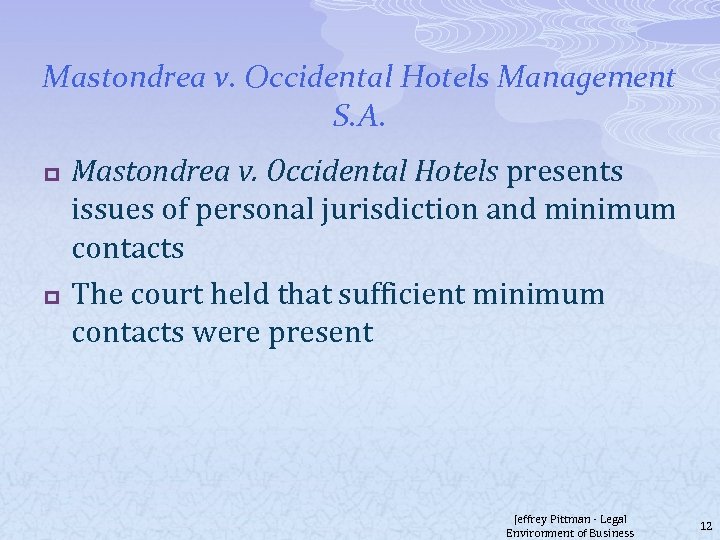 Mastondrea v. Occidental Hotels Management S.A.

Mastondrea v. Occidental Hotels presents issues of personal jurisdiction and minimum contacts

The court held that sufficient minimum contacts were present

Jeffrey Pittman - Legal Environment of Business

12